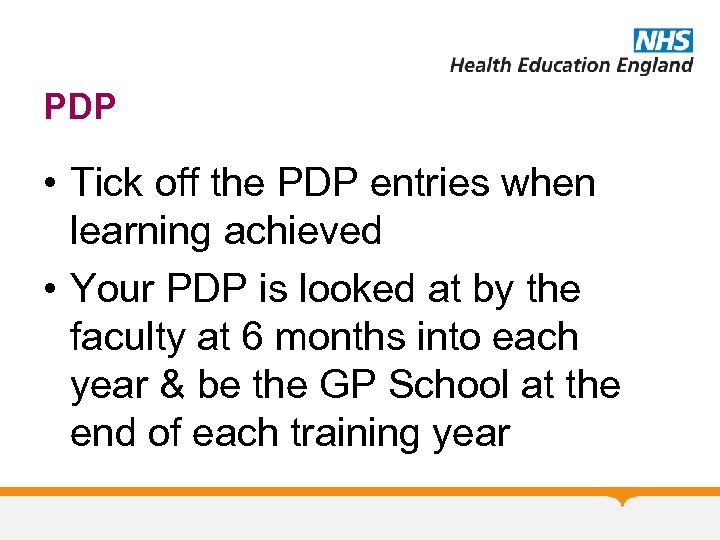 NHS
Health Education England

PDP

• Tick off the PDP entries when learning achieved

• Your PDP is looked at by the faculty at 6 months into each year & be the GP School at the end of each training year